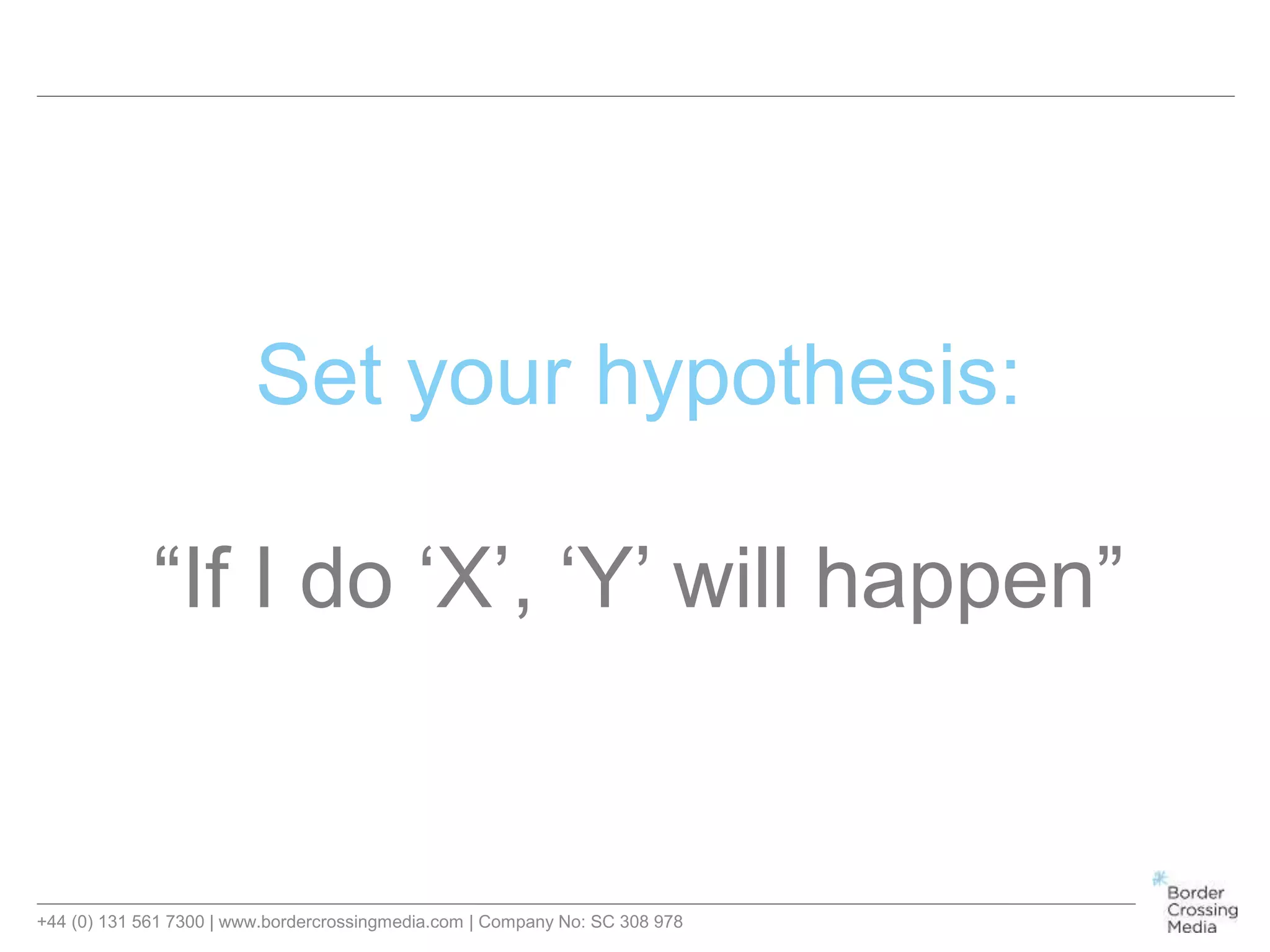 Set your hypothesis:

“If I do ‘X’, ‘Y’ will happen”

+44 (0) 131 561 7300 | www.bordercrossingmedia.com | Company No: SC 308 978

Border Crossing Media